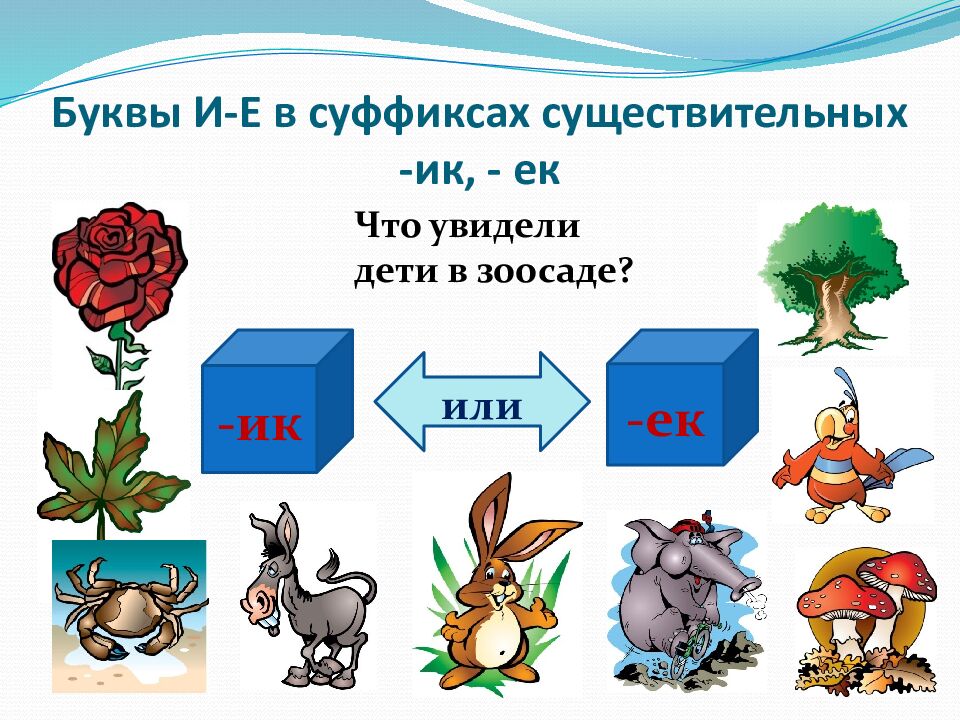 Буквы И-Е в суффиксах существительных -ик, - ек

Что увидели дети в зоосаде?

-ик

или

-ек